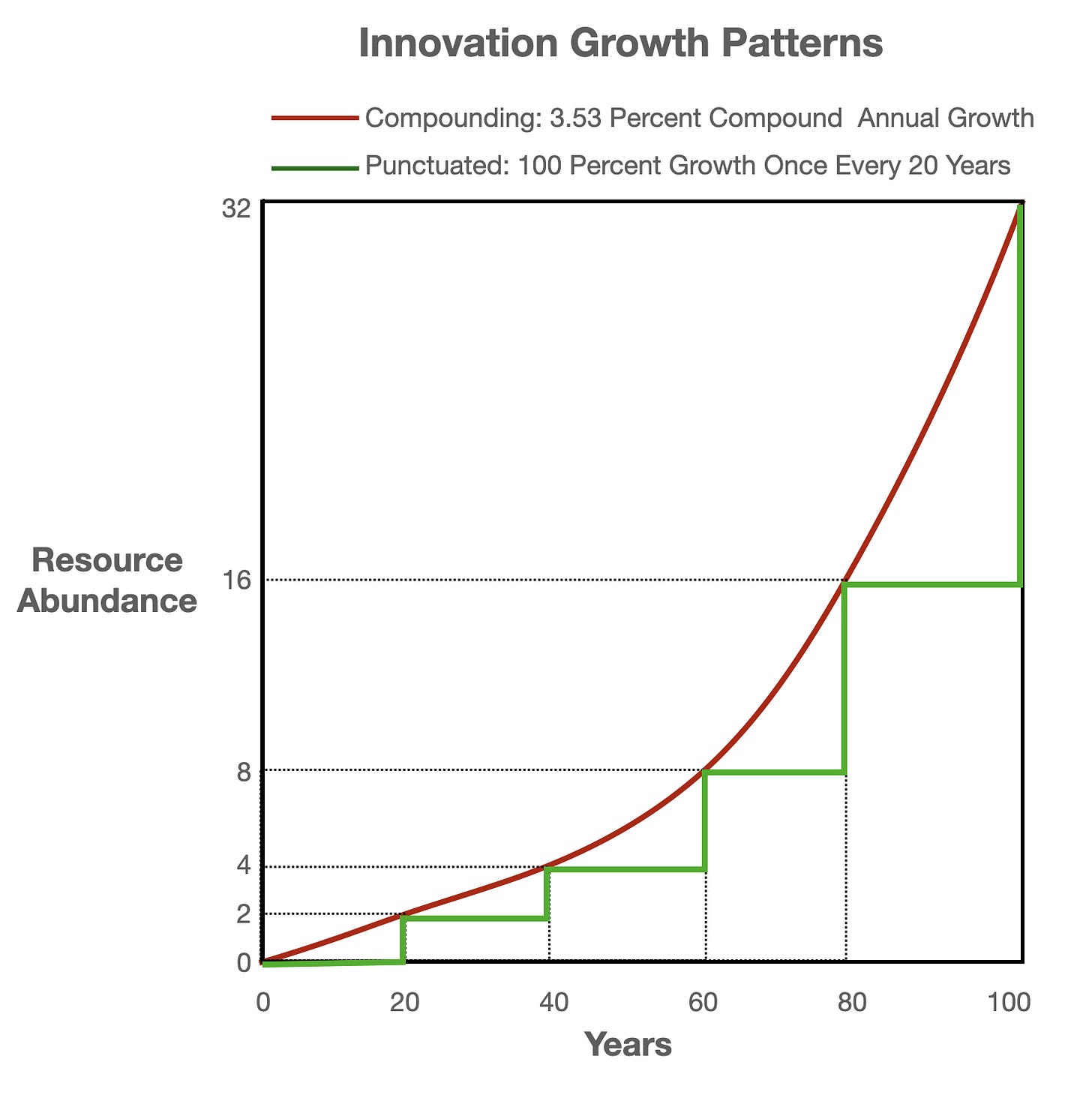 Innovation Growth Patterns

Compounding: 3.53 Percent Compound Annual Growth
Punctuated: 100 Percent Growth Once Every 20 Years

Resource Abundance

32
16
8
4
2
0

0
20
40
60
80
100

Years